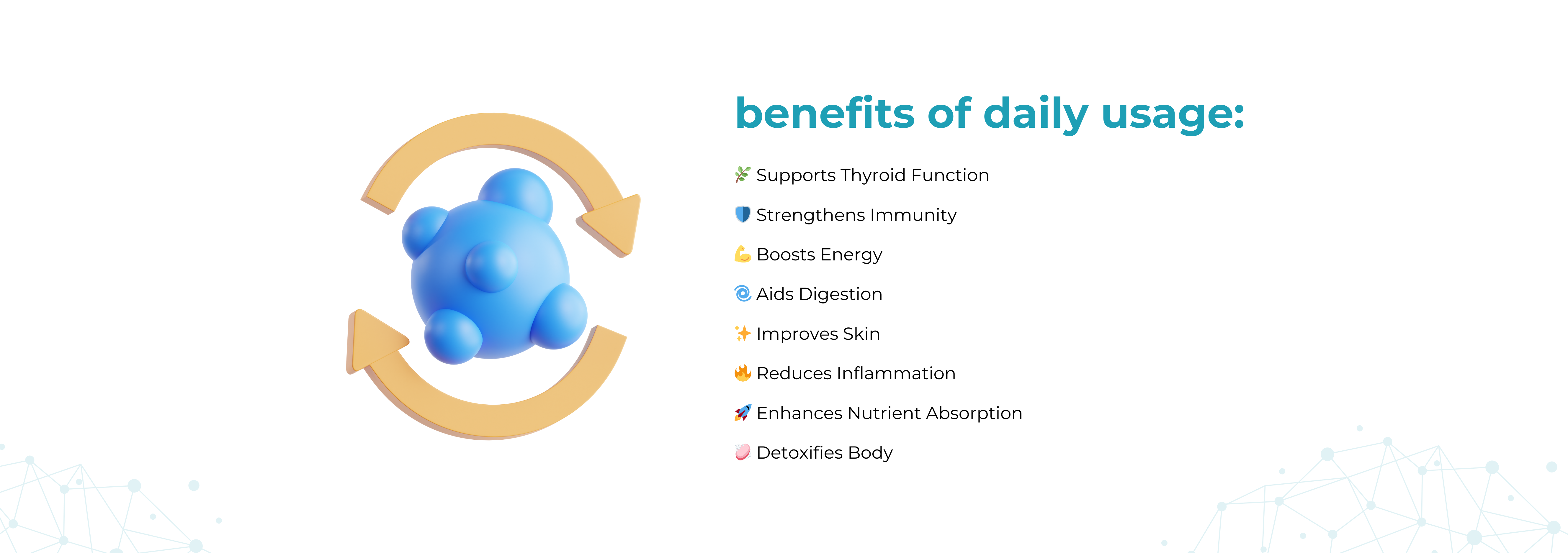 benefits of daily usage:

🌿 Supports Thyroid Function

🛡️ Strengthens Immunity

💪 Boosts Energy

🌀 Aids Digestion

✨ Improves Skin

🔥 Reduces Inflammation

🚀 Enhances Nutrient Absorption

🧼 Detoxifies Body